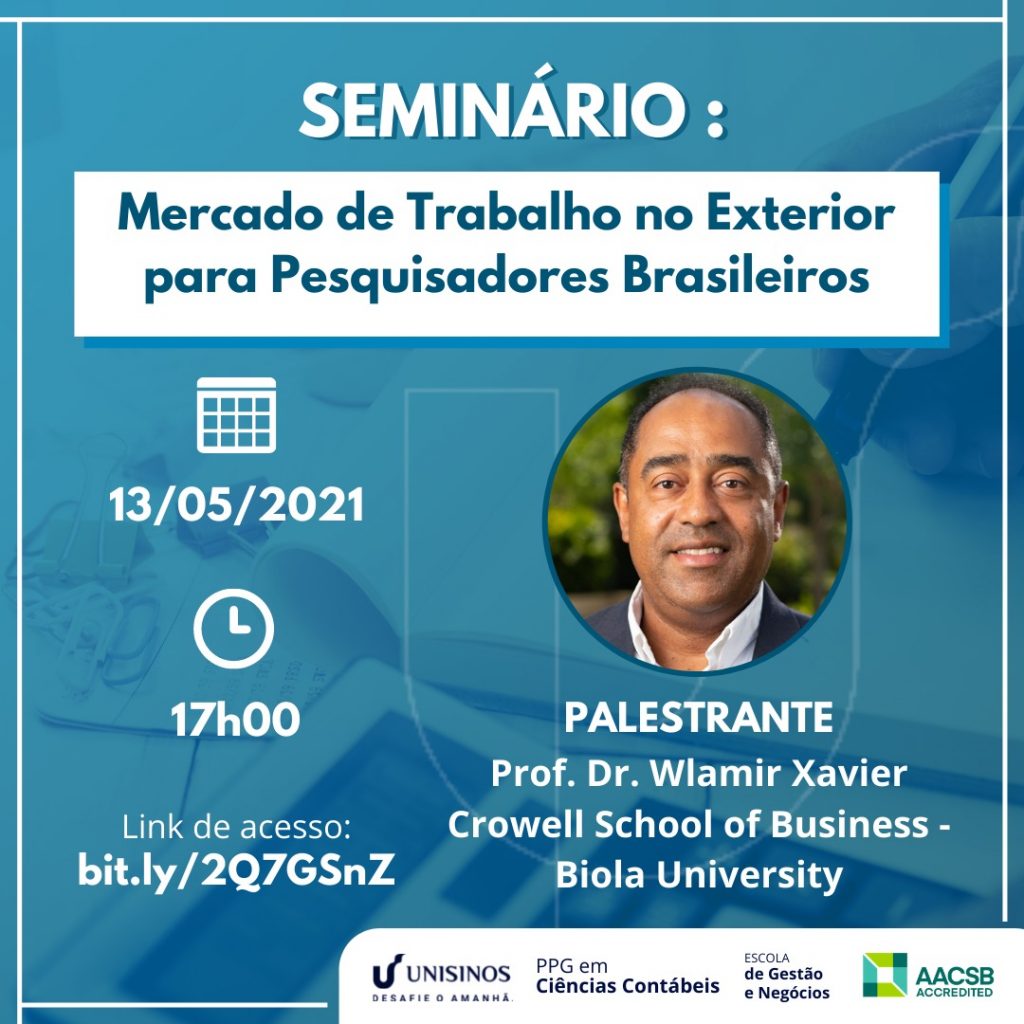 SEMINÁRIO :

Mercado de Trabalho no Exterior para Pesquisadores Brasileiros

13/05/2021

17h00

Link de acesso:
bit.ly/2Q7GSnZ

PALESTRANTE
Prof. Dr. Wlamir Xavier
Crowell School of Business - Biola University

UNISINOS
DESAFIE O AMANHÃ.

PPG em
Ciências Contábeis

ESCOLA
de Gestão
e Negócios

AACSB
ACCREDITED